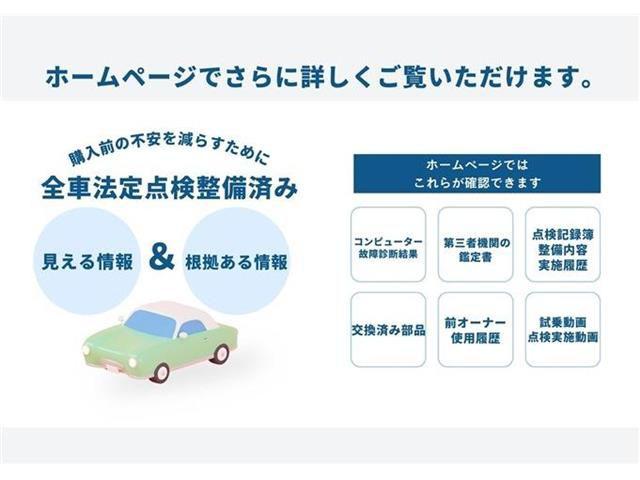 ホームページでさらに詳しくご覧いただけます。

購入前の不安を減らすために
全車法定点検整備済み

見える情報 & 根拠ある情報

ホームページでは
これらが確認できます

コンピューター
故障診断結果

第三者機関の
鑑定書

点検記録簿
整備内容
実施履歴

交換済み部品

前オーナー
使用履歴

試乗動画
点検実施動画